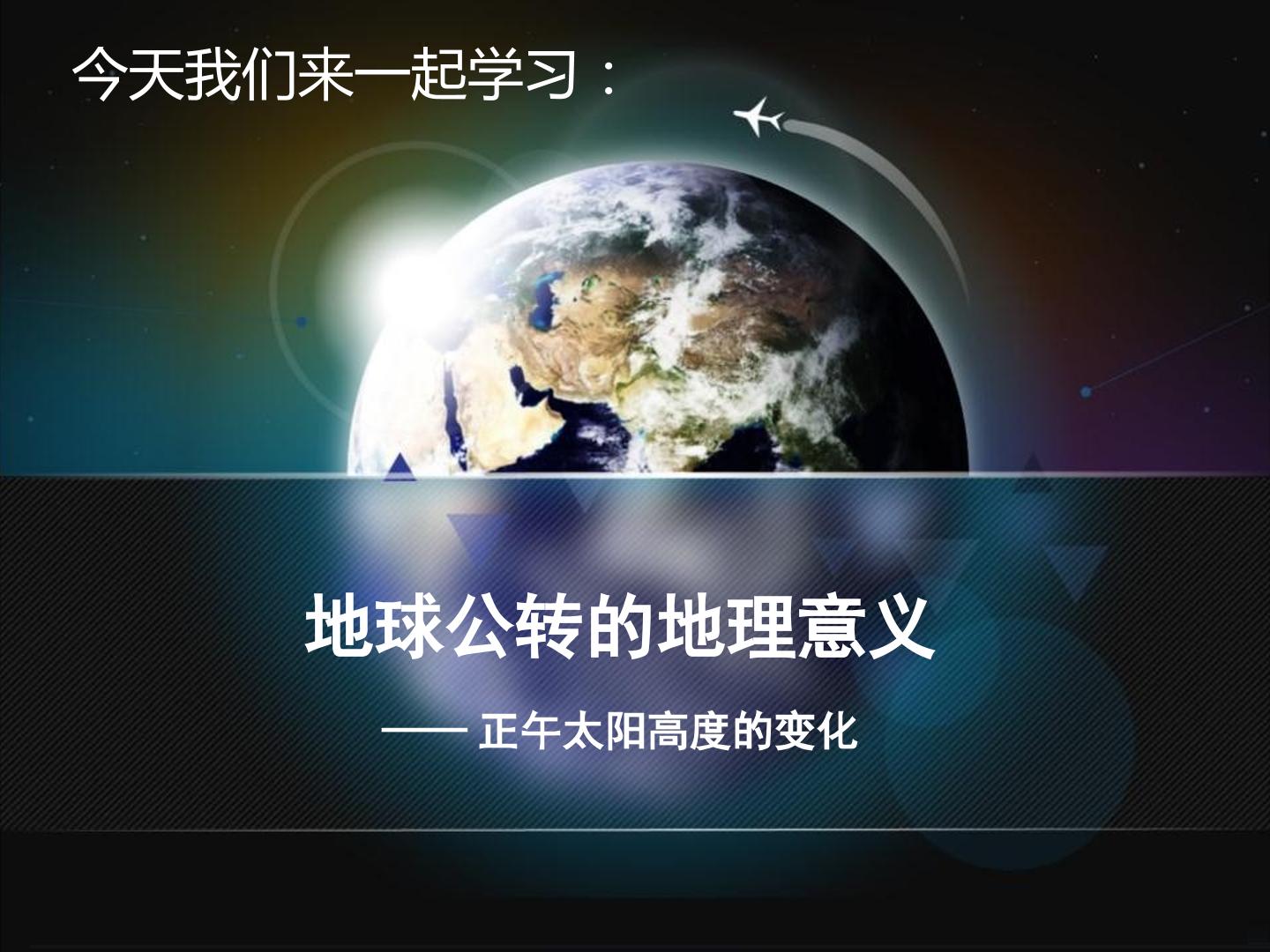 今天我们来一起学习：

地球公转的地理意义

—— 正午太阳高度的变化